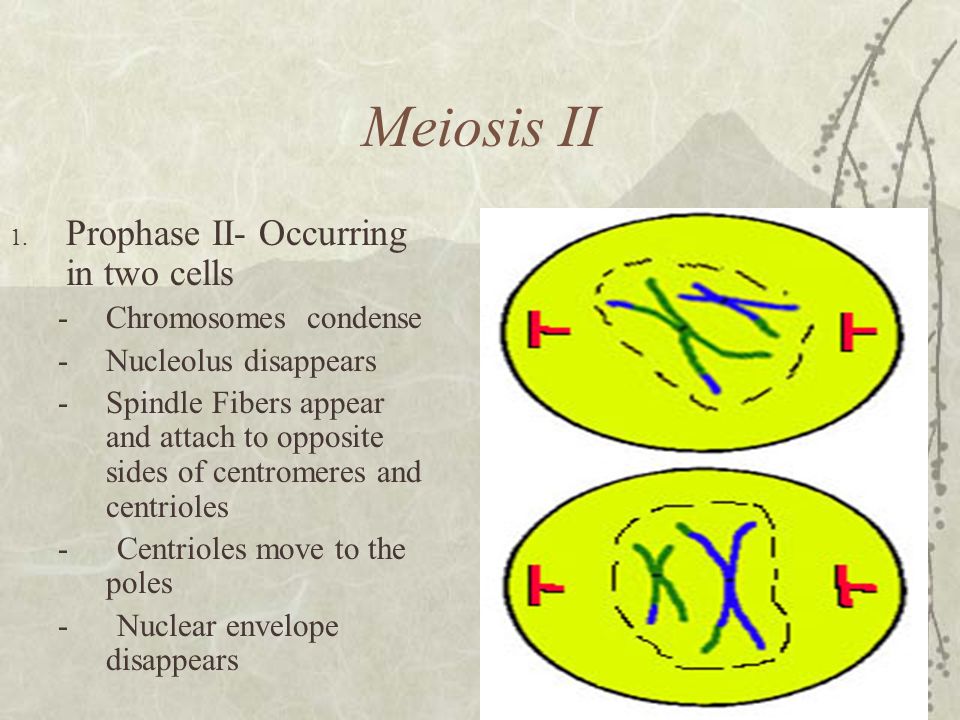 Meiosis II

1. Prophase II- Occurring in two cells
- Chromosomes condense
- Nucleolus disappears
- Spindle Fibers appear and attach to opposite sides of centromeres and centrioles
- Centrioles move to the poles
- Nuclear envelope disappears